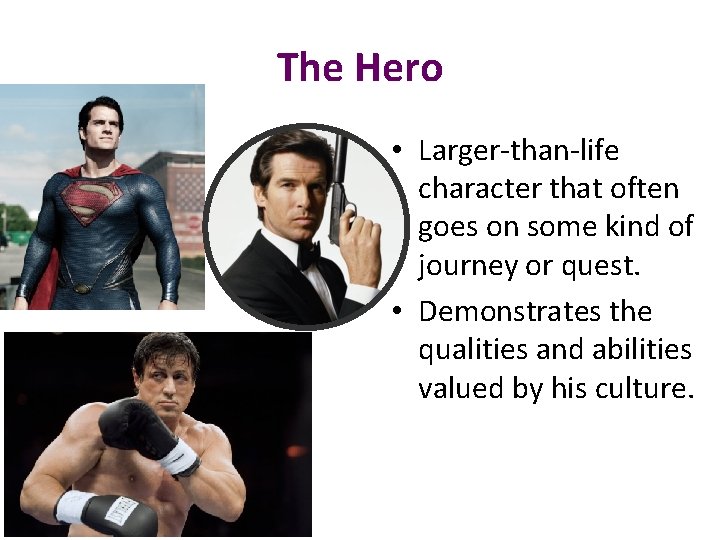 The Hero

• Larger-than-life character that often goes on some kind of journey or quest.
• Demonstrates the qualities and abilities valued by his culture.